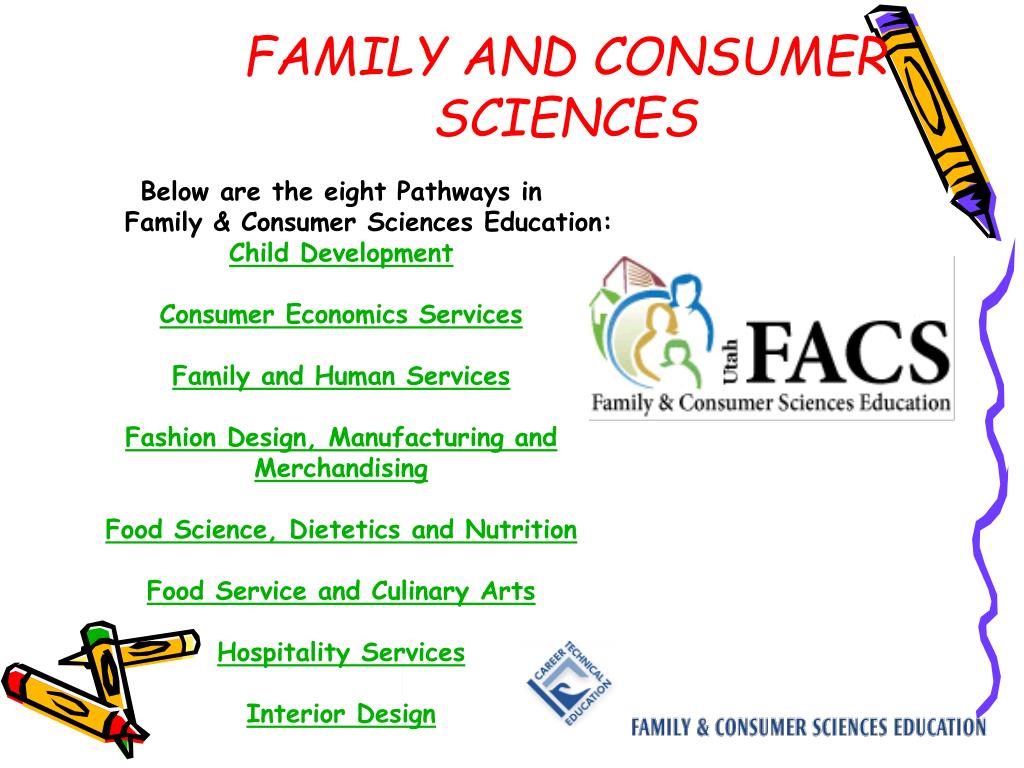 FAMILY AND CONSUMER SCIENCES

Below are the eight Pathways in Family & Consumer Sciences Education:
Child Development

Consumer Economics Services

Family and Human Services

Fashion Design, Manufacturing and Merchandising

Food Science, Dietetics and Nutrition

Food Service and Culinary Arts

Hospitality Services

Interior Design

Utah FACS
Family & Consumer Sciences Education

CAREER TECHNICAL EDUCATION

FAMILY & CONSUMER SCIENCES EDUCATION